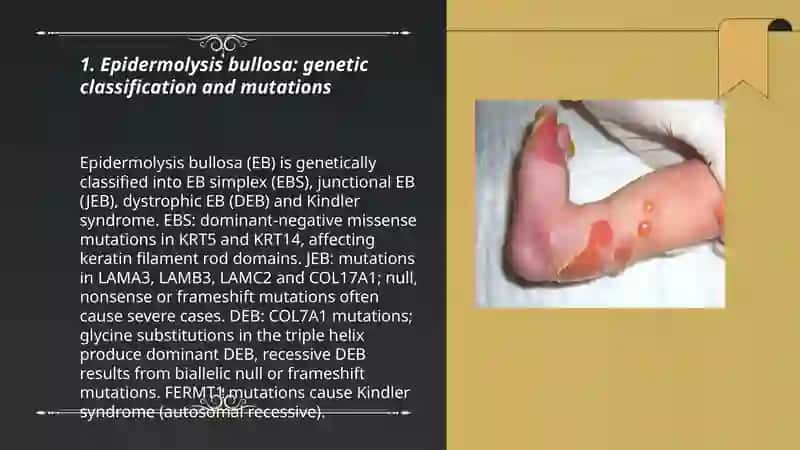 1. Epidermolysis bullosa: genetic classification and mutations

Epidermolysis bullosa (EB) is genetically classified into EB simplex (EBS), junctional EB (JEB), dystrophic EB (DEB) and Kindler syndrome. EBS: dominant-negative missense mutations in KRT5 and KRT14, affecting keratin filament rod domains. JEB: mutations in LAMA3, LAMB3, LAMC2 and COL17A1; null, nonsense or frameshift mutations often cause severe cases. DEB: COL7A1 mutations; glycine substitutions in the triple helix produce dominant DEB, recessive DEB results from biallelic null or frameshift mutations. FERMT1 mutations cause Kindler syndrome (autosomal recessive).